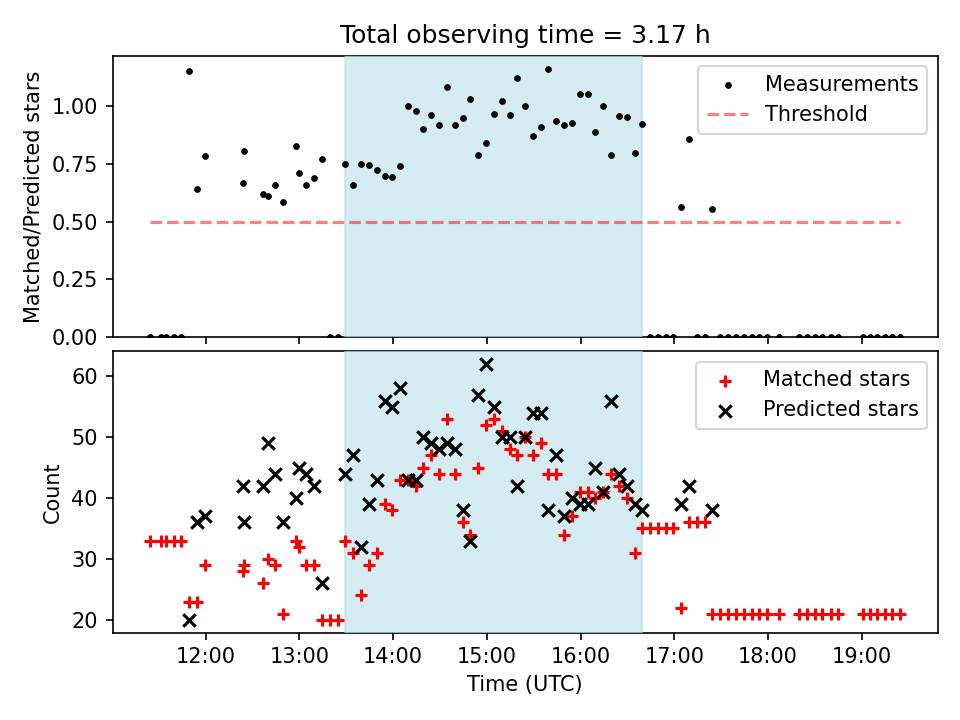 Total observing time = 3.17 h

Matched/Predicted stars

1.00
0.75
0.50
0.25
0.00

Measurements
Threshold

Count

60
50
40
30
20

Matched stars
Predicted stars

12:00
13:00
14:00
15:00
16:00
17:00
18:00
19:00

Time (UTC)